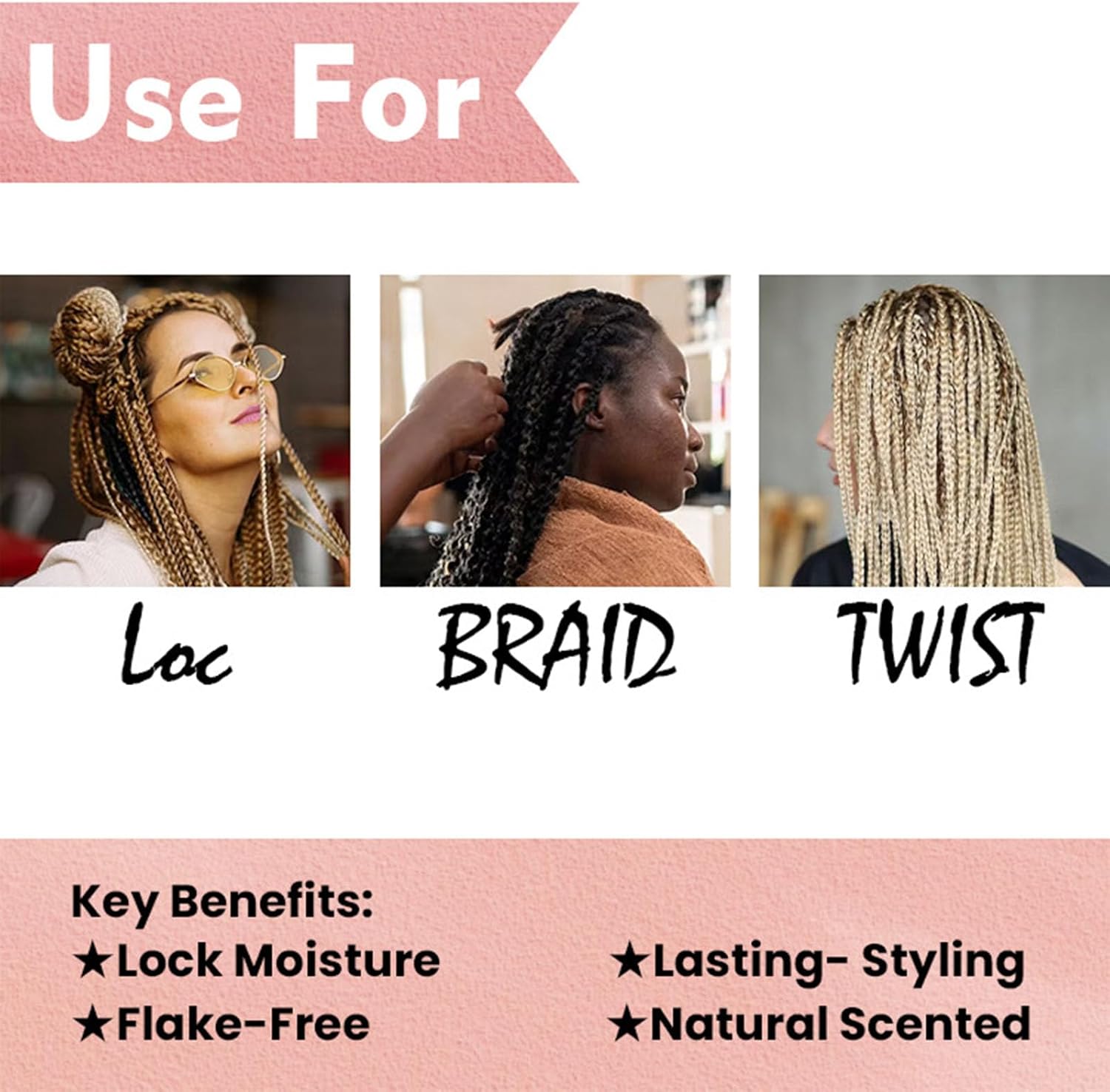 Use For

Loc

BRAID

TWIST

Key Benefits:
★Lock Moisture
★Flake-Free

★Lasting- Styling
★Natural Scented